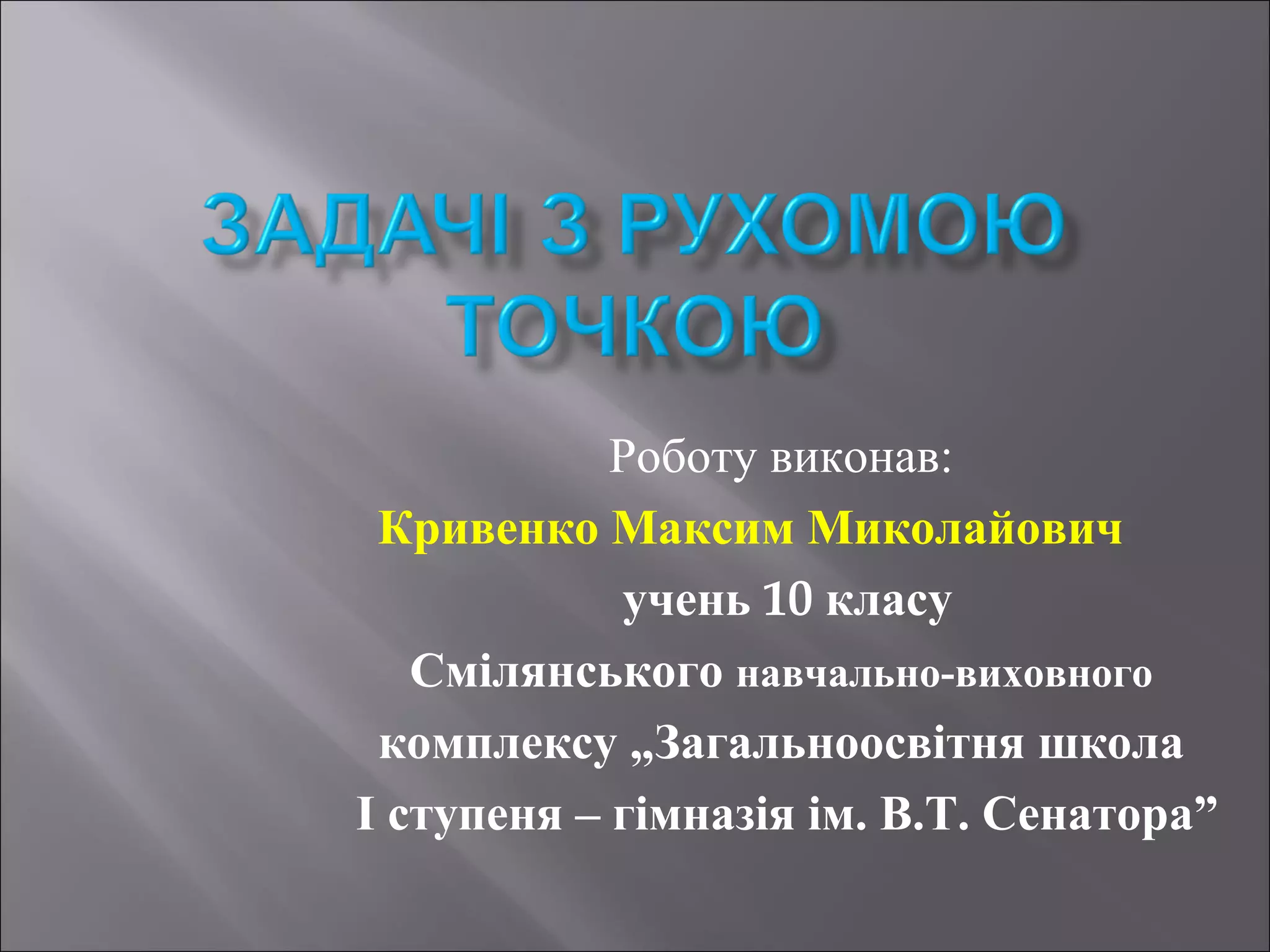 ЗАДАЧІ З РУХОМОЮ ТОЧКОЮ

Роботу виконав:
Кривенко Максим Миколайович
учень 10 класу
Смілянського навчально-виховного комплексу „Загальноосвітня школа І ступеня – гімназія ім. В.Т. Сенатора”